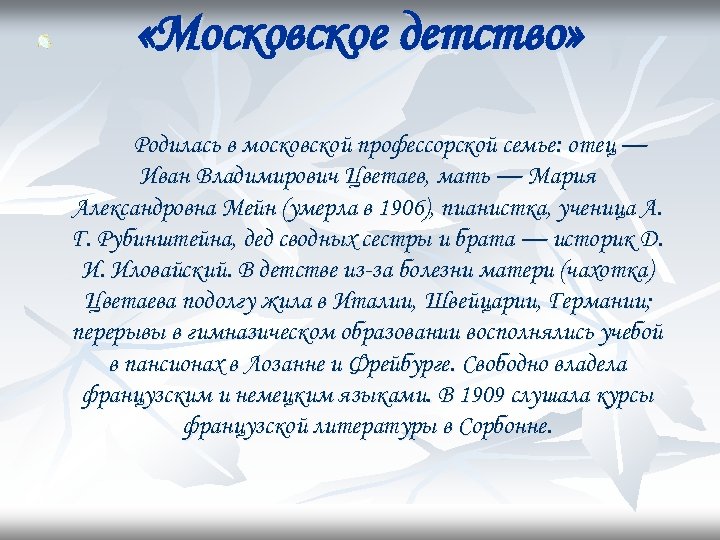 «Московское детство»

Родилась в московской профессорской семье: отец — Иван Владимирович Цветаев, мать — Мария Александровна Мейн (умерла в 1906), пианистка, ученица А. Г. Рубинштейна, дед сводных сестры и брата — историк Д. И. Иловайский. В детстве из-за болезни матери (чахотка) Цветаева подолгу жила в Италии, Швейцарии, Германии; перерывы в гимназическом образовании восполнялись учебой в пансионах в Лозанне и Фрейбурге. Свободно владела французским и немецким языками. В 1909 слушала курсы французской литературы в Сорбонне.